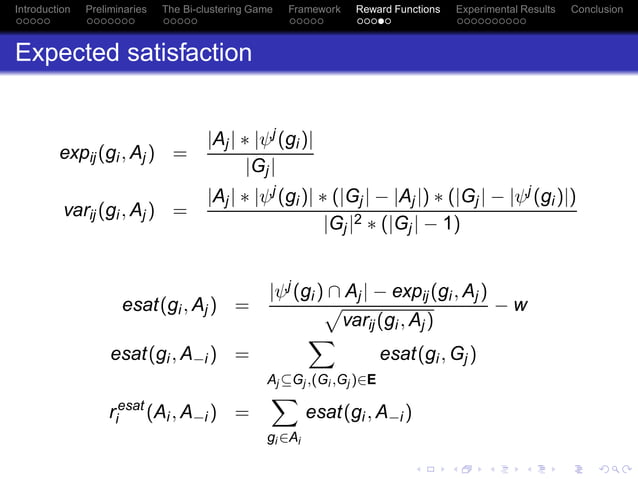 Introduction Preliminaries The Bi-clustering Game Framework Reward Functions Experimental Results Conclusion

Expected satisfaction

$exp_{ij}(g_i, A_j) = \frac{|A_j| * |\psi^j(g_i)|}{|G_j|}$

$var_{ij}(g_i, A_j) = \frac{|A_j| * |\psi^j(g_i)| * (|G_j| - |A_j|) * (|G_j| - |\psi^j(g_i)|)}{|G_j|^2 * (|G_j| - 1)}$

$esat(g_i, A_j) = \frac{|\psi^j(g_i) \cap A_j| - exp_{ij}(g_i, A_j)}{\sqrt{var_{ij}(g_i, A_j)}} - w$

$esat(g_i, A_{-i}) = \sum_{A_j \subseteq G_j, (G_i, G_j) \in \mathbf{E}} esat(g_i, G_j)$

$r_i^{esat}(A_i, A_{-i}) = \sum_{g_i \in A_i} esat(g_i, A_{-i})$